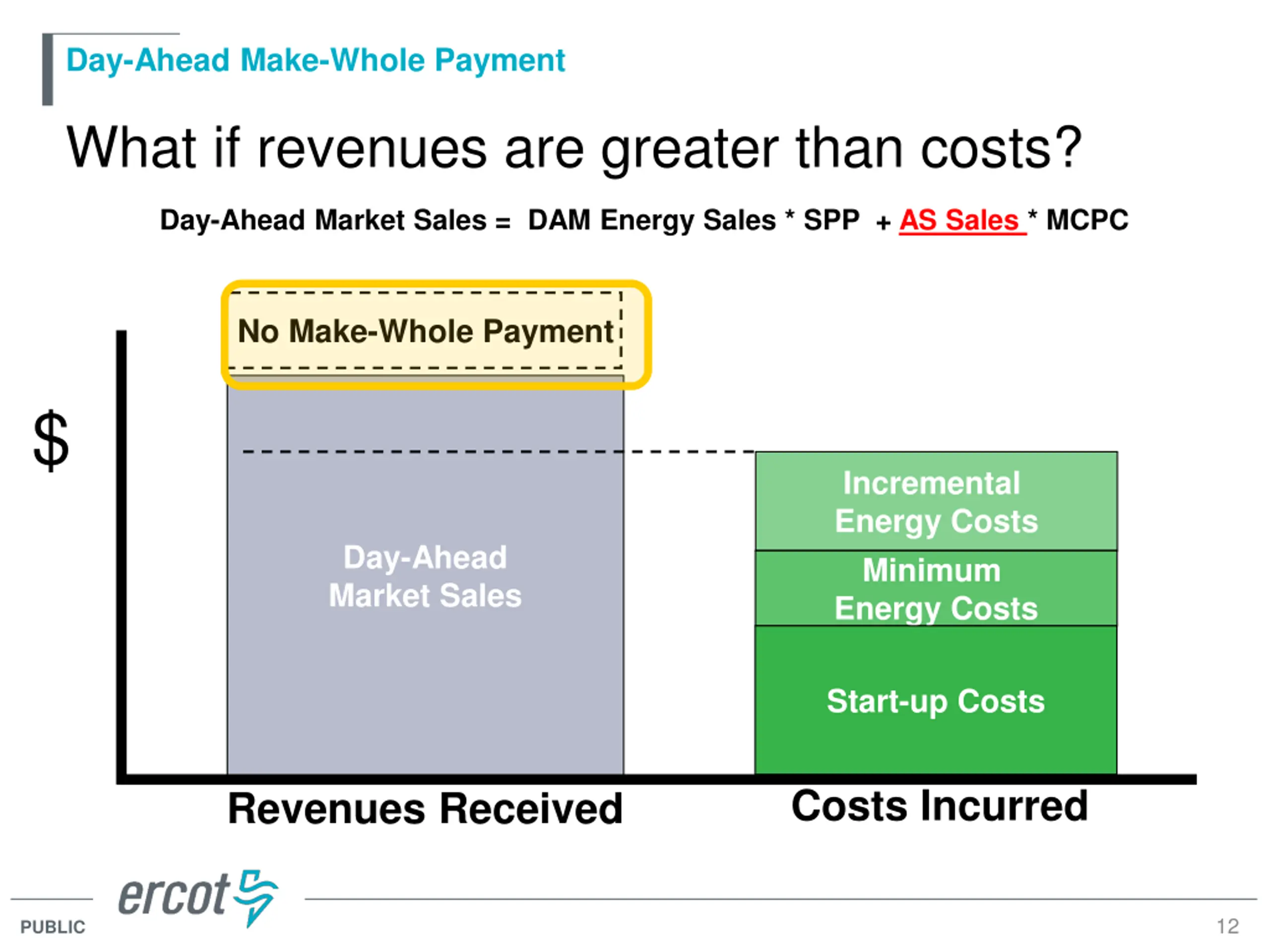 Day-Ahead Make-Whole Payment

What if revenues are greater than costs?

Day-Ahead Market Sales = DAM Energy Sales * SPP + AS Sales * MCPC

No Make-Whole Payment

$

Day-Ahead Market Sales

Incremental Energy Costs

Minimum Energy Costs

Start-up Costs

Revenues Received

Costs Incurred

ercot

PUBLIC

12